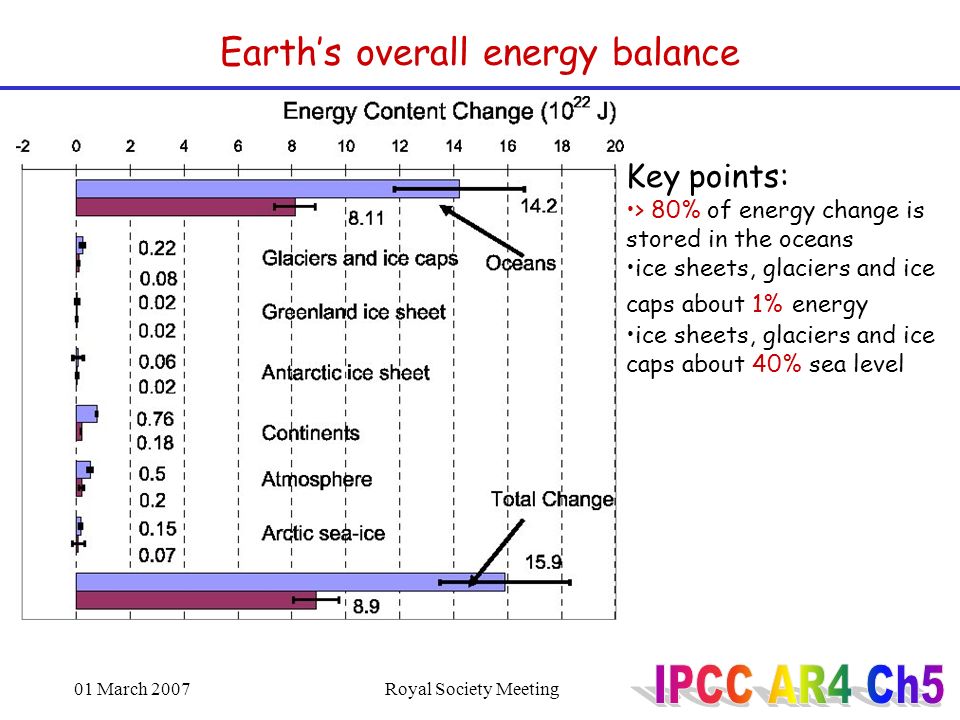 Earth's overall energy balance

Energy Content Change ($10^{22}$ J)

-2 0 2 4 6 8 10 12 14 16 18 20

14.2
8.11
Oceans

0.22
0.08
Glaciers and ice caps

0.02
0.02
Greenland ice sheet

0.06
0.02
Antarctic ice sheet

0.76
0.18
Continents

0.5
0.2
Atmosphere

0.15
0.07
Arctic sea-ice

Total Change
15.9
8.9

Key points:
•> 80% of energy change is stored in the oceans
•ice sheets, glaciers and ice caps about 1% energy
•ice sheets, glaciers and ice caps about 40% sea level

01 March 2007 Royal Society Meeting IPCC AR4 Ch5